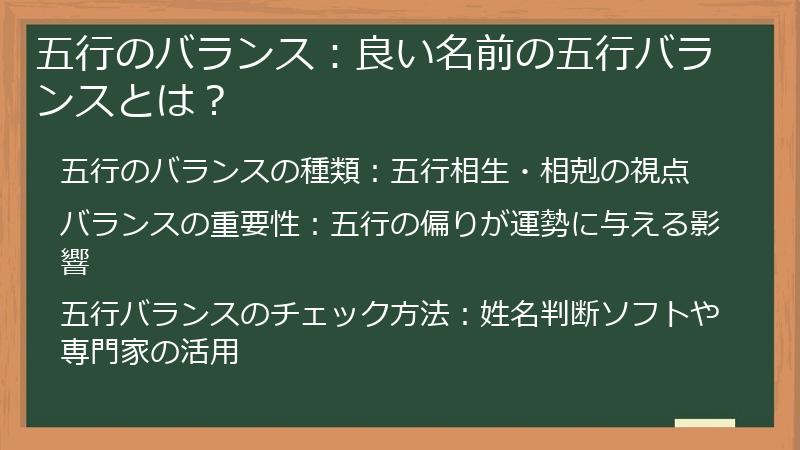 五行のバランス：良い名前の五行バランスとは？

五行のバランスの種類：五行相生・相剋の視点

バランスの重要性：五行の偏りが運勢に与える影響

五行バランスのチェック方法：姓名判断ソフトや専門家の活用